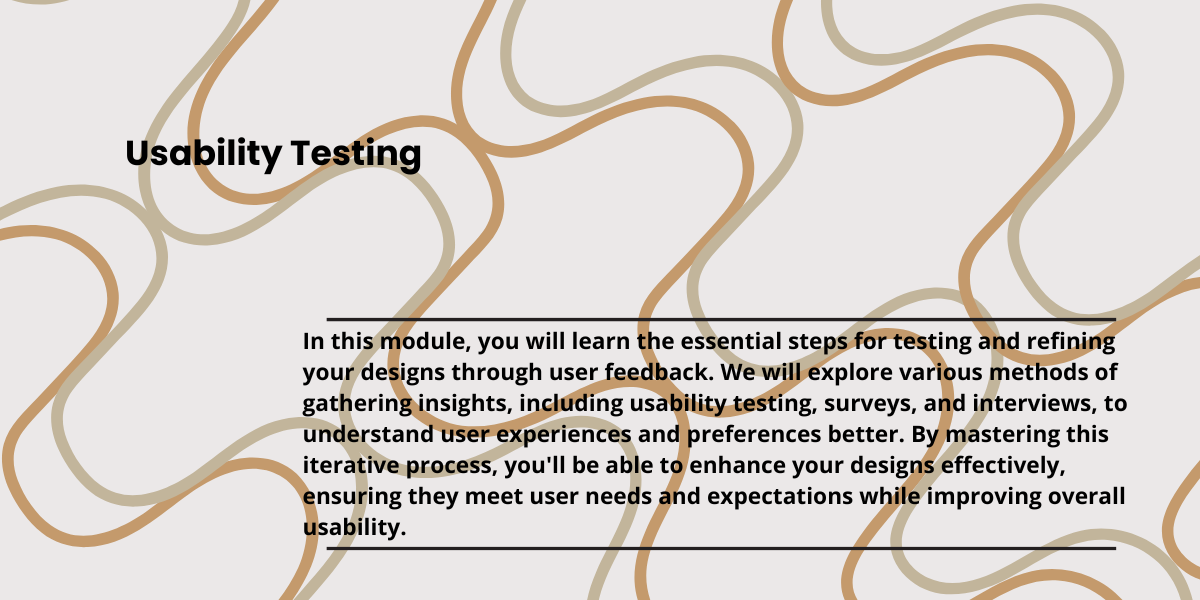 Usability Testing

In this module, you will learn the essential steps for testing and refining your designs through user feedback. We will explore various methods of gathering insights, including usability testing, surveys, and interviews, to understand user experiences and preferences better. By mastering this iterative process, you'll be able to enhance your designs effectively, ensuring they meet user needs and expectations while improving overall usability.